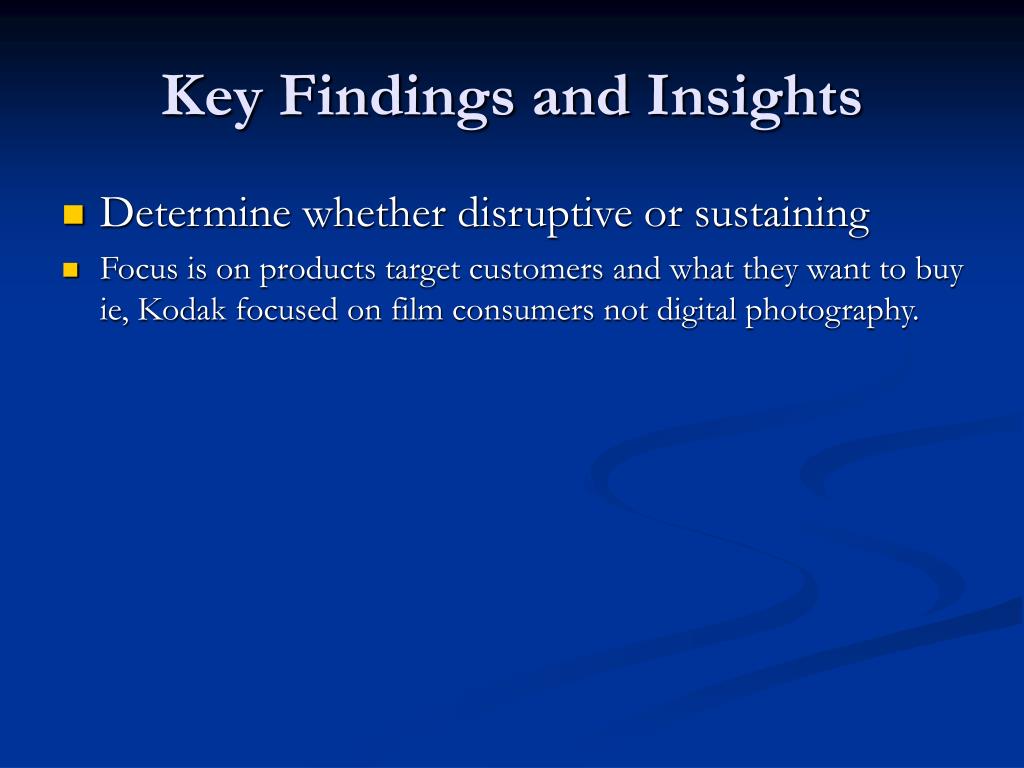 Key Findings and Insights

Determine whether disruptive or sustaining

Focus is on products target customers and what they want to buy ie, Kodak focused on film consumers not digital photography.